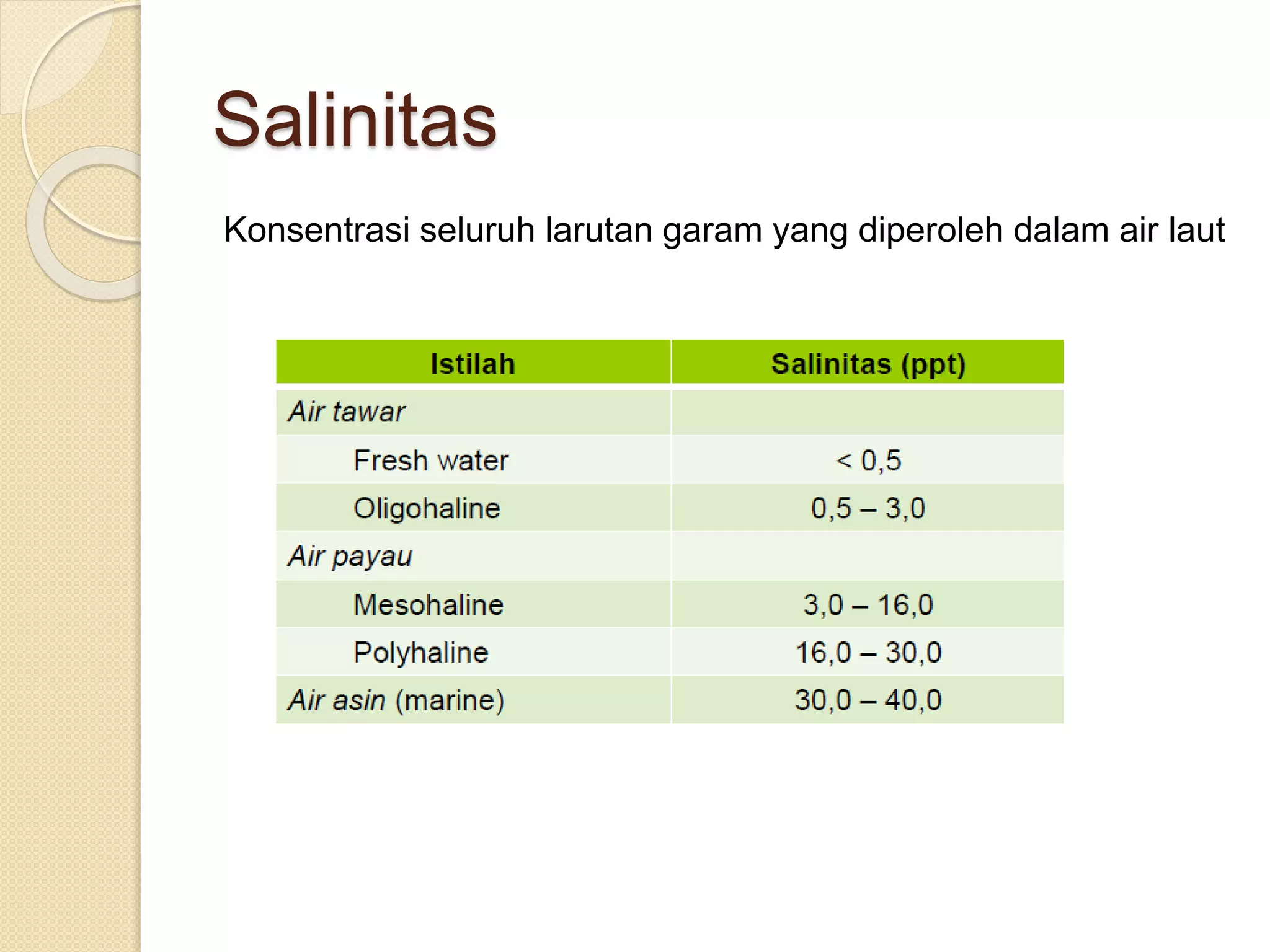 Salinitas

Konsentrasi seluruh larutan garam yang diperoleh dalam air laut

| Istilah | Salinitas (ppt) |
|---|---|
| Air tawar | |
| Fresh water | < 0,5 |
| Oligohaline | 0,5 – 3,0 |
| Air payau | |
| Mesohaline | 3,0 – 16,0 |
| Polyhaline | 16,0 – 30,0 |
| Air asin (marine) | 30,0 – 40,0 |